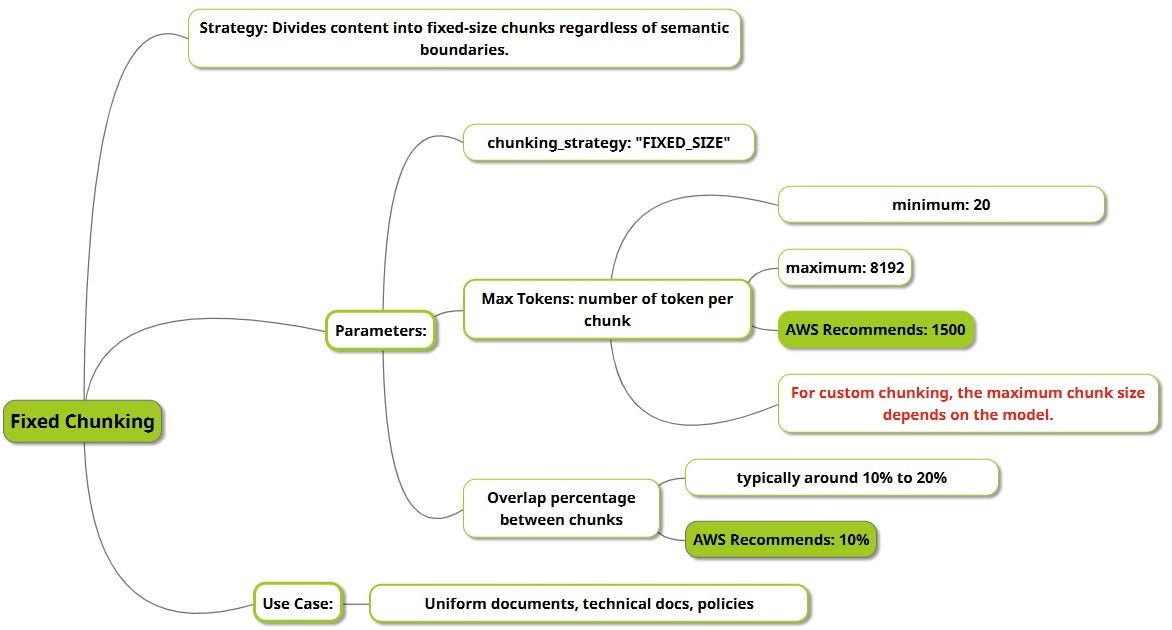 Fixed Chunking

Strategy: Divides content into fixed-size chunks regardless of semantic boundaries.

Parameters:

chunking_strategy: "FIXED_SIZE"

Max Tokens: number of token per chunk

minimum: 20

maximum: 8192

AWS Recommends: 1500

For custom chunking, the maximum chunk size depends on the model.

Overlap percentage between chunks

typically around 10% to 20%

AWS Recommends: 10%

Use Case:

Uniform documents, technical docs, policies